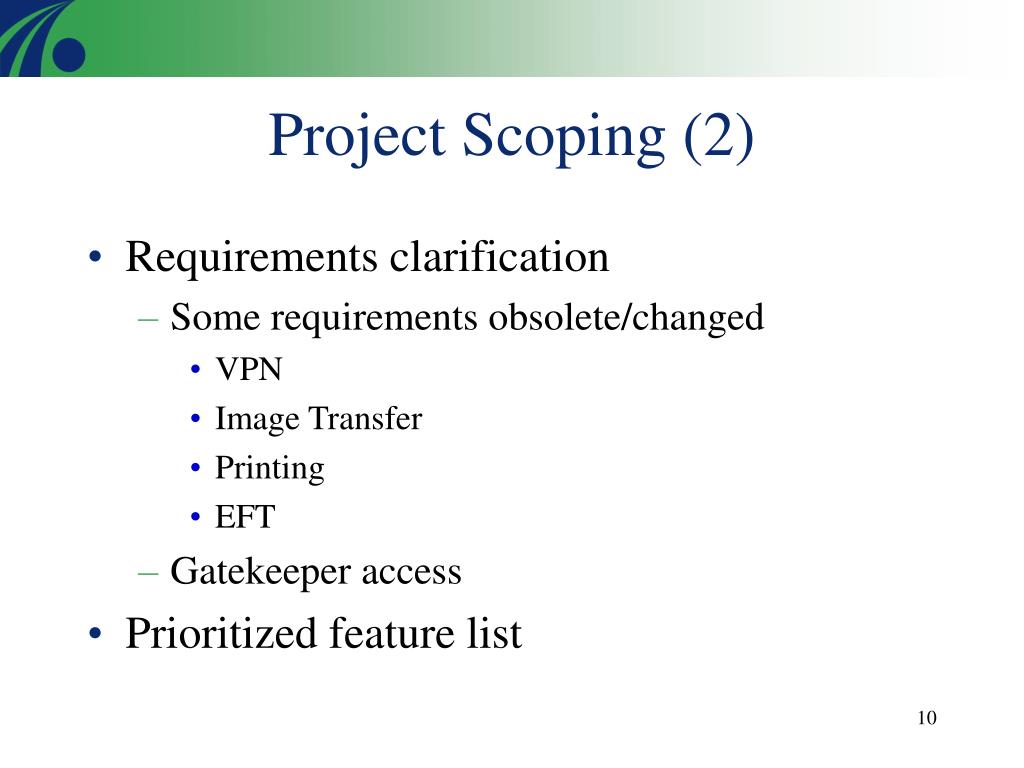 Project Scoping (2)

• Requirements clarification
– Some requirements obsolete/changed
• VPN
• Image Transfer
• Printing
• EFT
– Gatekeeper access
• Prioritized feature list

10